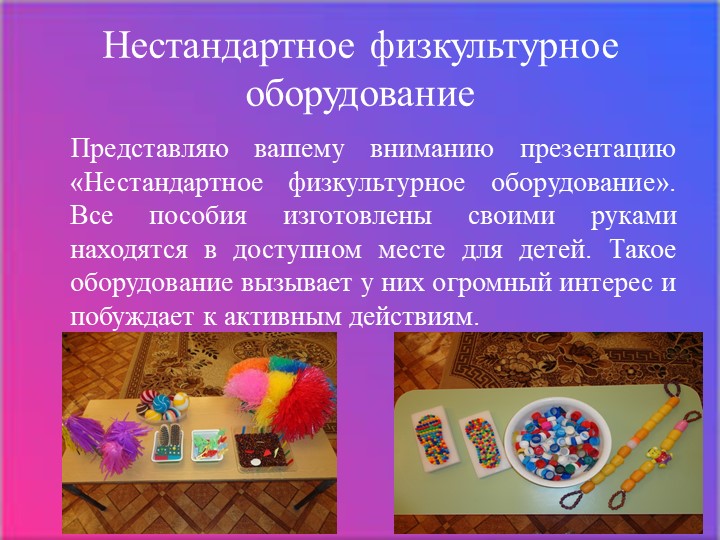 Нестандартное физкультурное оборудование

Представляю вашему вниманию презентацию «Нестандартное физкультурное оборудование». Все пособия изготовлены своими руками находятся в доступном месте для детей. Такое оборудование вызывает у них огромный интерес и побуждает к активным действиям.